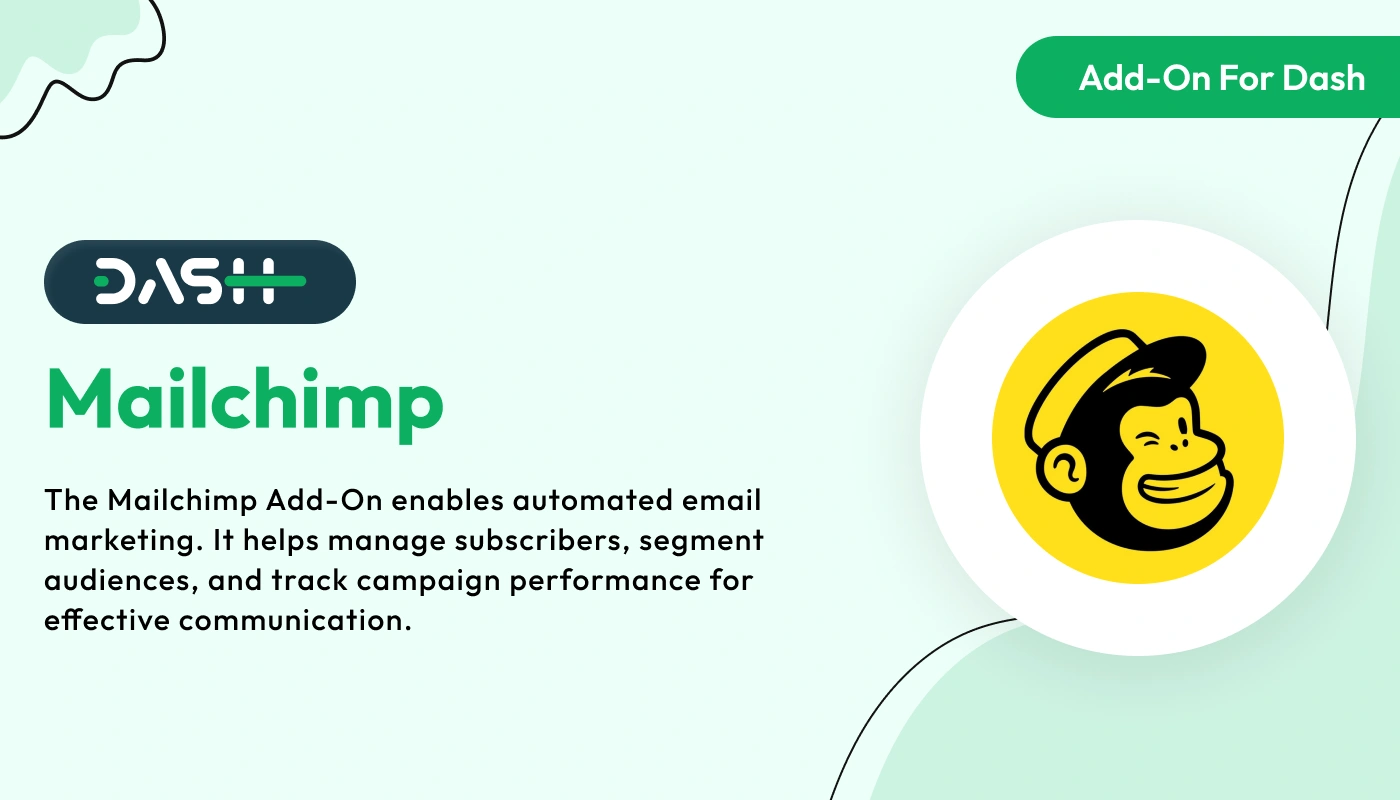 Add-On For Dash

DASH

Mailchimp

The Mailchimp Add-On enables automated email marketing. It helps manage subscribers, segment audiences, and track campaign performance for effective communication.